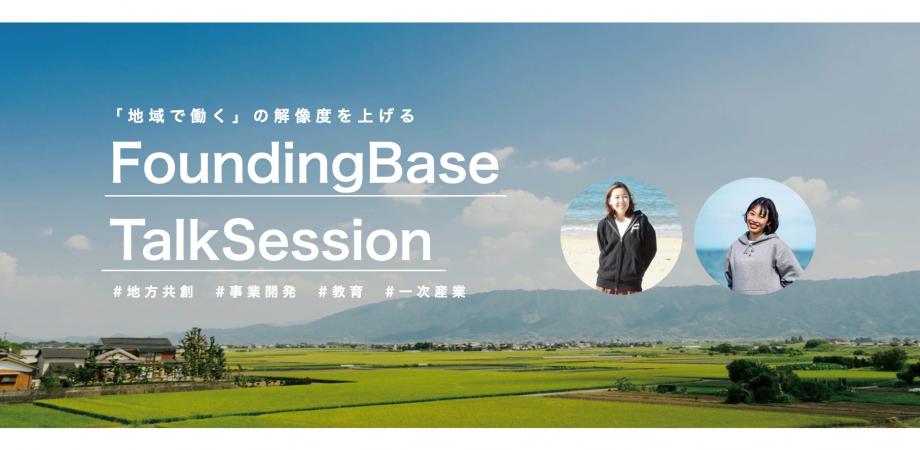 「地域で働く」の解像度を上げる

FoundingBase

TalkSession

#地方共創 #事業開発 #教育 #一次産業